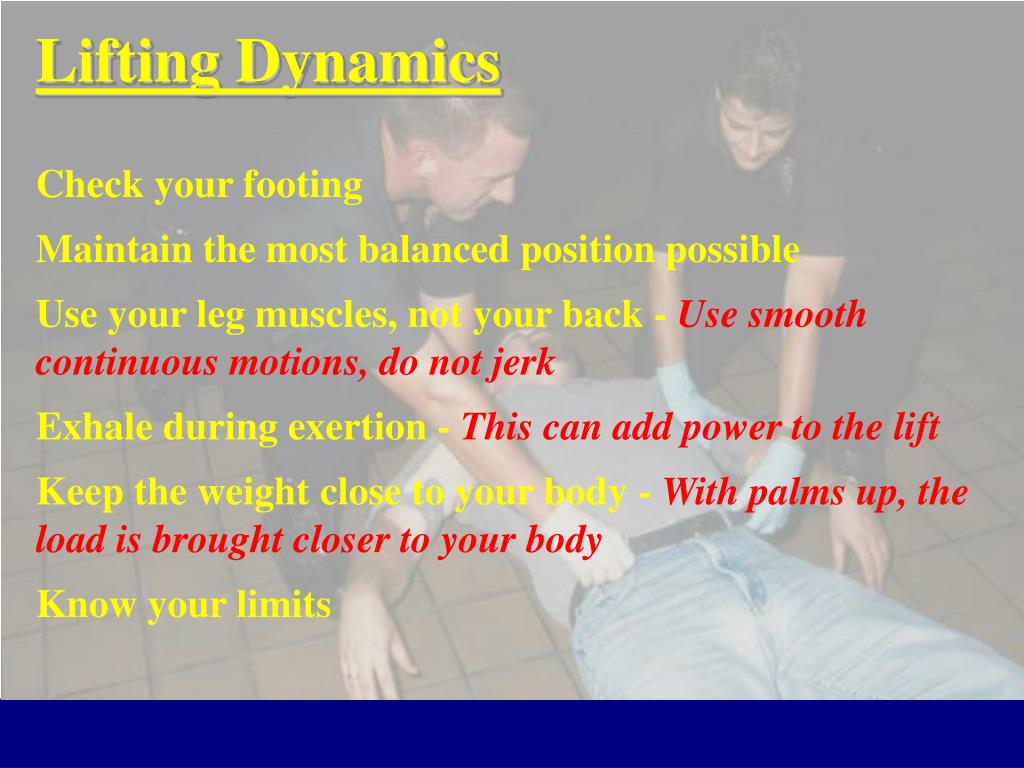 Lifting Dynamics

Check your footing

Maintain the most balanced position possible

Use your leg muscles, not your back - Use smooth continuous motions, do not jerk

Exhale during exertion - This can add power to the lift

Keep the weight close to your body - With palms up, the load is brought closer to your body

Know your limits